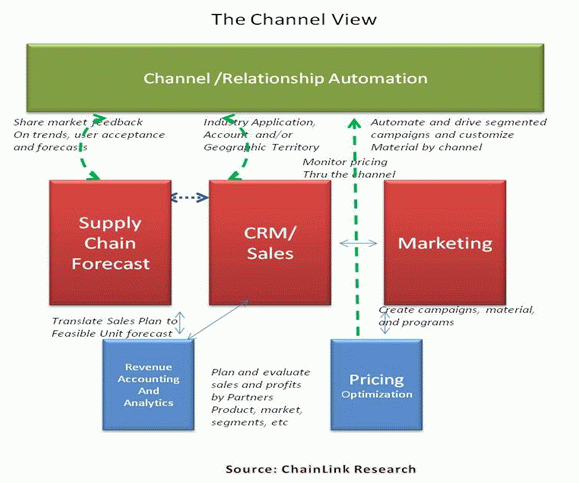 The Channel View

Channel /Relationship Automation

Share market feedback
On trends, user acceptance
and forecasts

Industry Application,
Account and/or
Geographic Territory

Automate and drive segmented
campaigns and customize
Material by channel

Monitor pricing
Thru the channel

Supply Chain Forecast

CRM/ Sales

Marketing

Translate Sales Plan to
Feasible Unit forecast

Create campaigns, material,
and programs

Revenue Accounting And Analytics

Plan and evaluate
sales and profits
by Partners
Product, market,
segments, etc

Pricing Optimization

Source: ChainLink Research